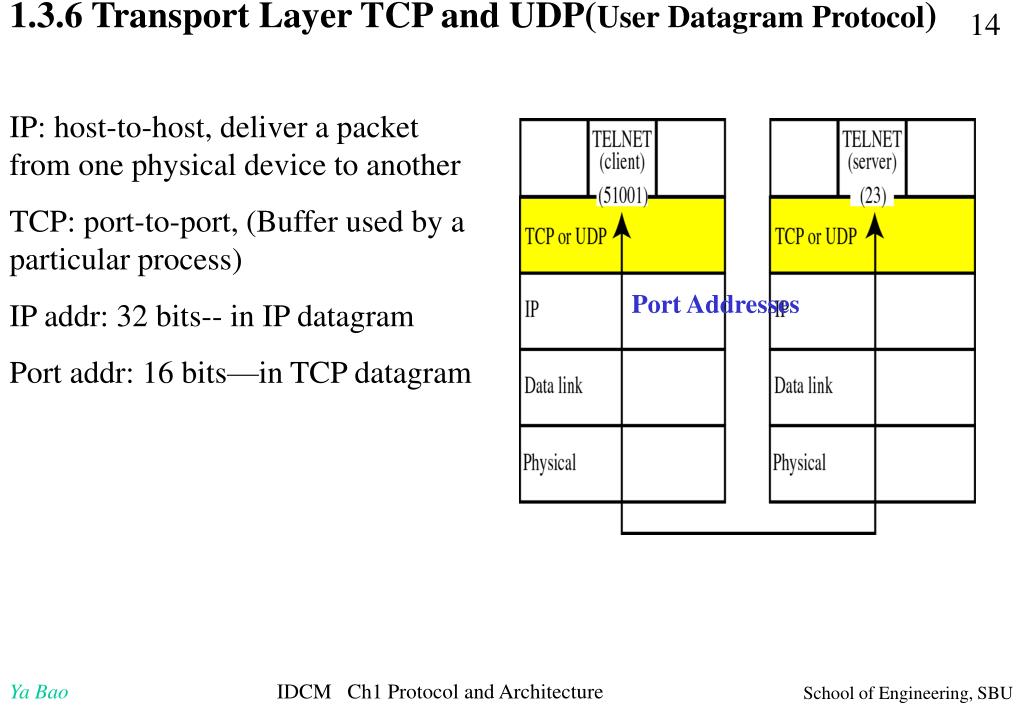 1.3.6 Transport Layer TCP and UDP(User Datagram Protocol)

14

IP: host-to-host, deliver a packet from one physical device to another

TCP: port-to-port, (Buffer used by a particular process)

IP addr: 32 bits-- in IP datagram

Port addr: 16 bits—in TCP datagram

TELNET (client) (51001)

TCP or UDP

IP

Data link

Physical

Port Addresses

TELNET (server) (23)

TCP or UDP

IP

Data link

Physical

Ya Bao

IDCM Ch1 Protocol and Architecture

School of Engineering, SBU